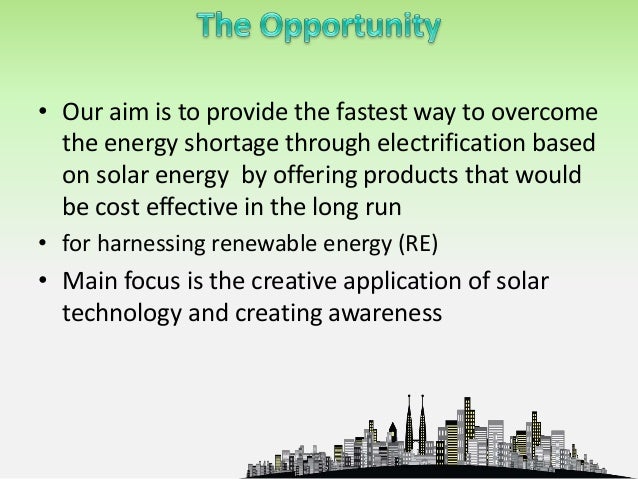 The Opportunity

• Our aim is to provide the fastest way to overcome the energy shortage through electrification based on solar energy  by offering products that would be cost effective in the long run
• for harnessing renewable energy (RE)
• Main focus is the creative application of solar technology and creating awareness